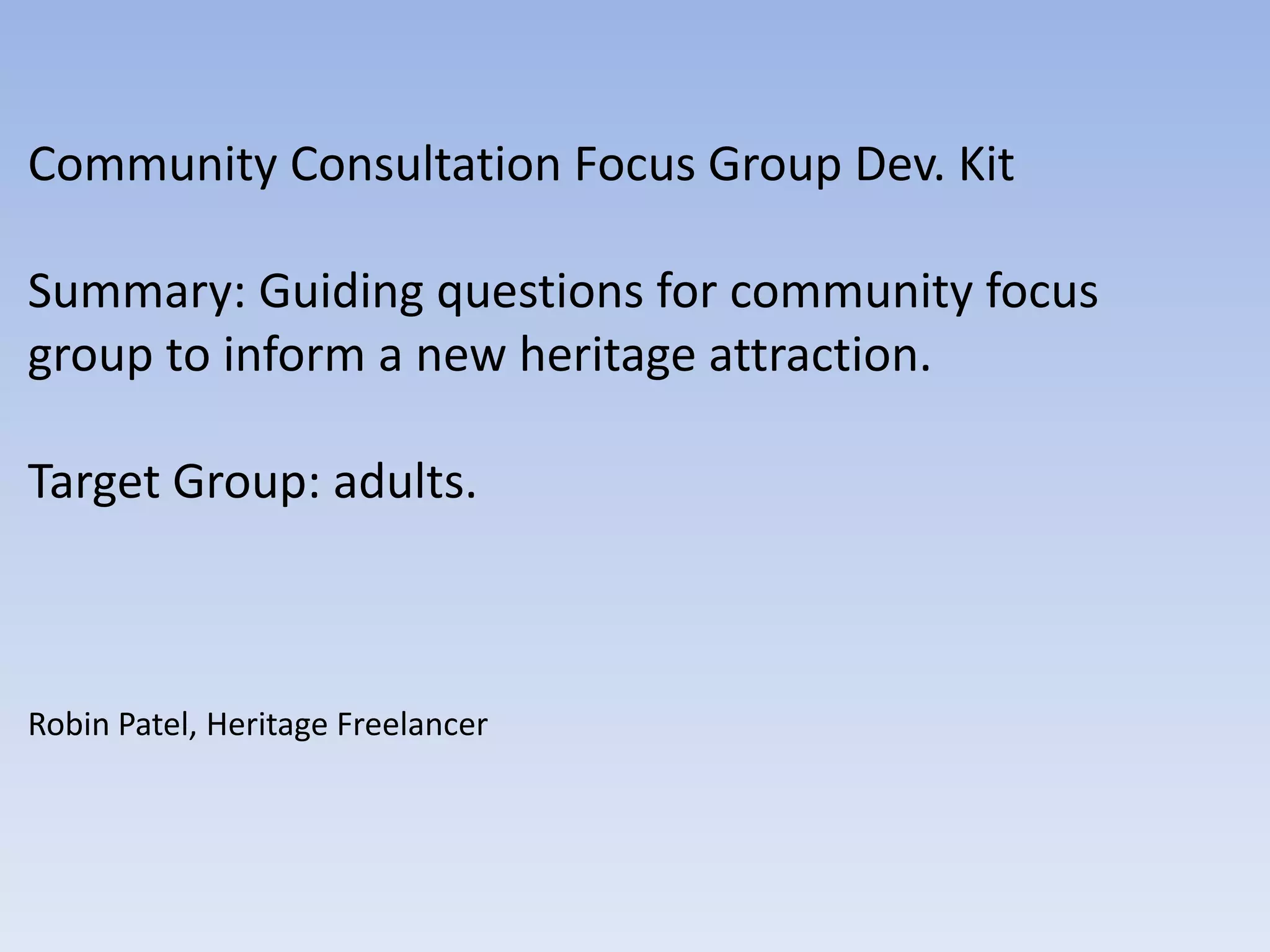 Community Consultation Focus Group Dev. Kit

Summary: Guiding questions for community focus group to inform a new heritage attraction.

Target Group: adults.

Robin Patel, Heritage Freelancer